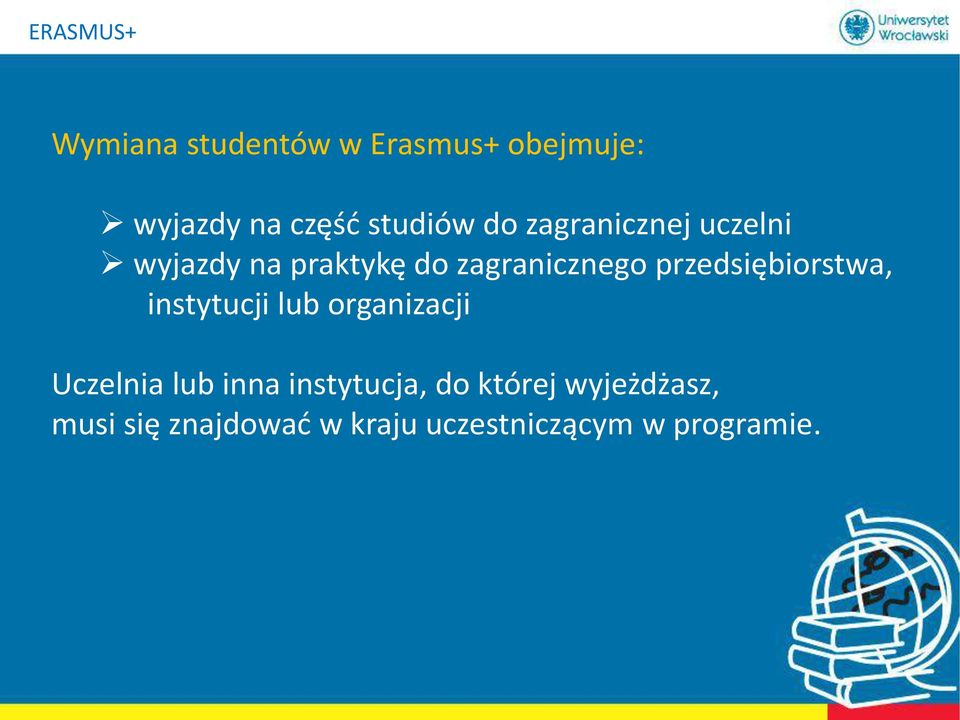 ERASMUS+

Uniwersytet Wrocławski

Wymiana studentów w Erasmus+ obejmuje:

➢ wyjazdy na część studiów do zagranicznej uczelni
➢ wyjazdy na praktykę do zagranicznego przedsiębiorstwa, instytucji lub organizacji

Uczelnia lub inna instytucja, do której wyjeżdżasz, musi się znajdować w kraju uczestniczącym w programie.